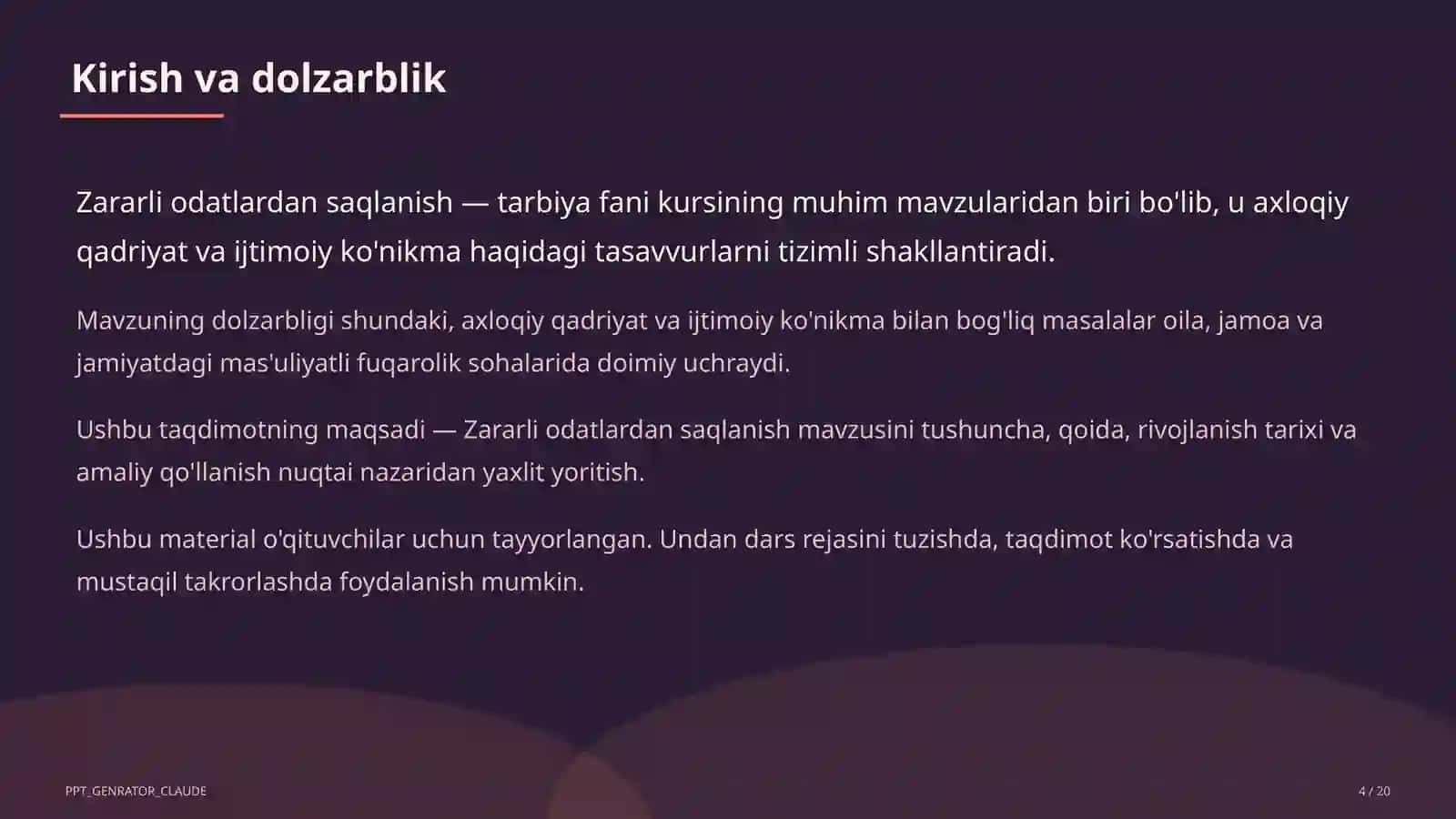 Kirish va dolzarblik

Zararli odatlardan saqlanish — tarbiya fani kursining muhim mavzularidan biri bo'lib, u axloqiy qadriyat va ijtimoiy ko'nikma haqidagi tasavvurlarni tizimli shakllantiradi.

Mavzuning dolzarbligi shundaki, axloqiy qadriyat va ijtimoiy ko'nikma bilan bog'liq masalalar oila, jamoa va jamiyatdagi mas'uliyatli fuqarolik sohalarida doimiy uchraydi.

Ushbu taqdimotning maqsadi — Zararli odatlardan saqlanish mavzusini tushuncha, qoida, rivojlanish tarixi va amaliy qo'llanish nuqtai nazaridan yaxlit yoritish.

Ushbu material o'qituvchilar uchun tayyorlangan. Undan dars rejasini tuzishda, taqdimot ko'rsatishda va mustaqil takrorlashda foydalanish mumkin.

PPT_GENRATOR_CLAUDE

4 / 20